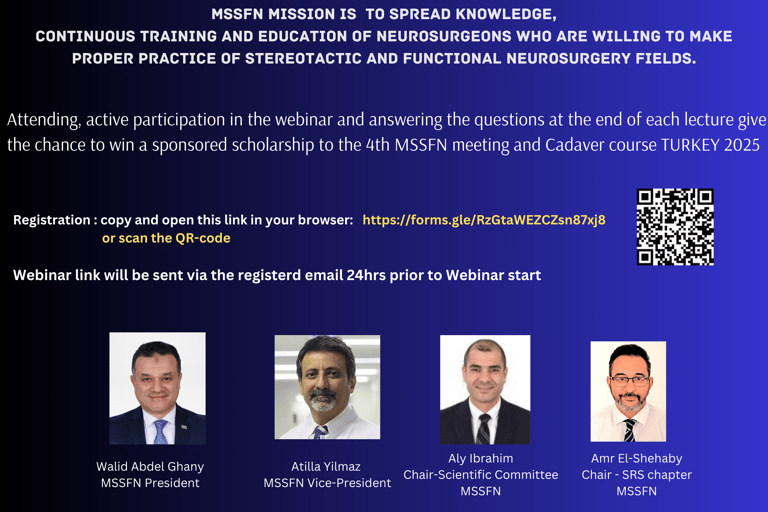 MSSFN MISSION IS TO SPREAD KNOWLEDGE, CONTINUOUS TRAINING AND EDUCATION OF NEUROSURGEONS WHO ARE WILLING TO MAKE PROPER PRACTICE OF STEREOTACTIC AND FUNCTIONAL NEUROSURGERY FIELDS.

Attending, active participation in the webinar and answering the questions at the end of each lecture give the chance to win a sponsored scholarship to the 4th MSSFN meeting and Cadaver course TURKEY 2025

Registration : copy and open this link in your browser: https://forms.gle/RzGtaWEZCZsn87xj8 or scan the QR-code

Webinar link will be sent via the registerd email 24hrs prior to Webinar start

Walid Abdel Ghany
MSSFN President

Atilla Yilmaz
MSSFN Vice-President

Aly Ibrahim
Chair-Scientific Committee
MSSFN

Amr El-Shehaby
Chair - SRS chapter
MSSFN